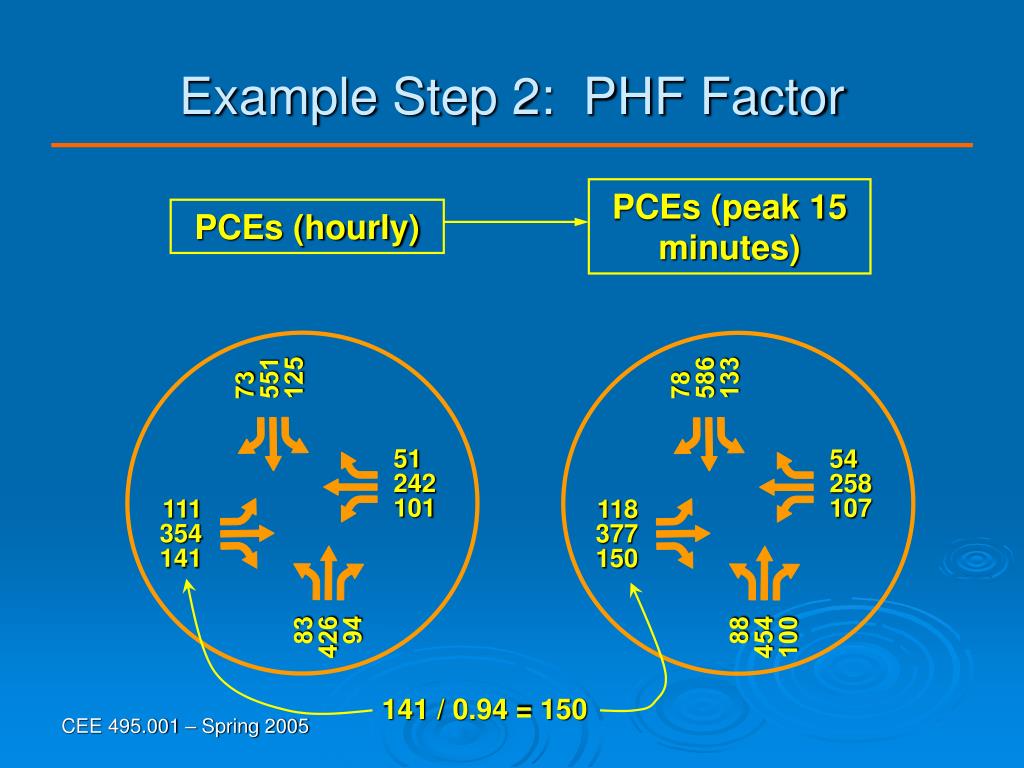 Example Step 2: PHF Factor

PCEs (hourly)

PCEs (peak 15 minutes)

73
551
125

51
242
101

111
354
141

83
426
94

78
586
133

54
258
107

118
377
150

88
454
100

141 / 0.94 = 150

CEE 495.001 – Spring 2005